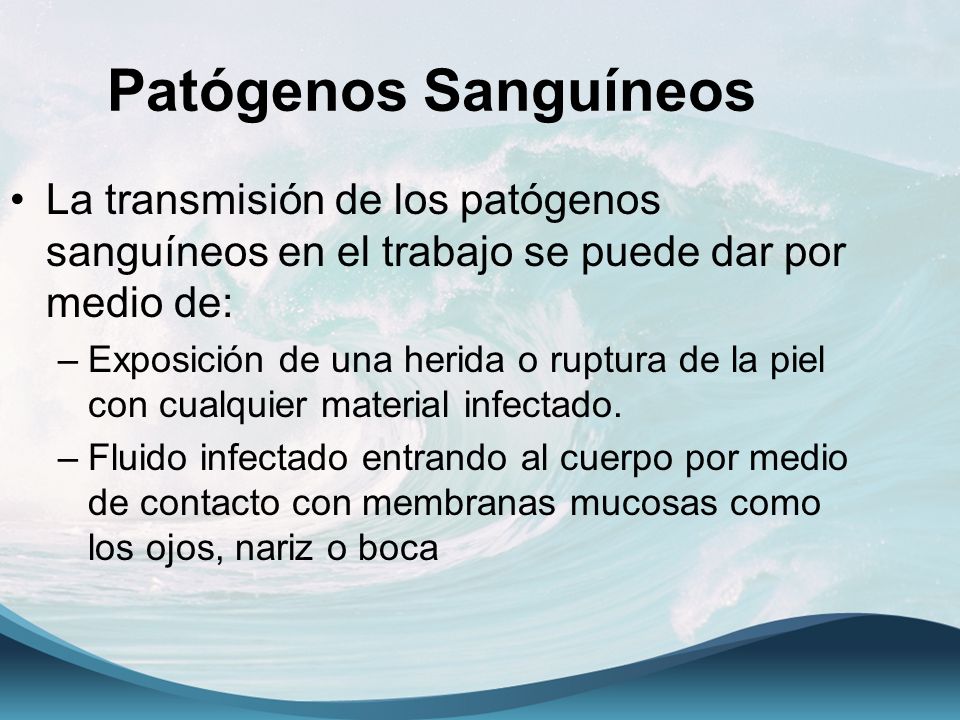 Patógenos Sanguíneos

• La transmisión de los patógenos sanguíneos en el trabajo se puede dar por medio de:
– Exposición de una herida o ruptura de la piel con cualquier material infectado.
– Fluido infectado entrando al cuerpo por medio de contacto con membranas mucosas como los ojos, nariz o boca